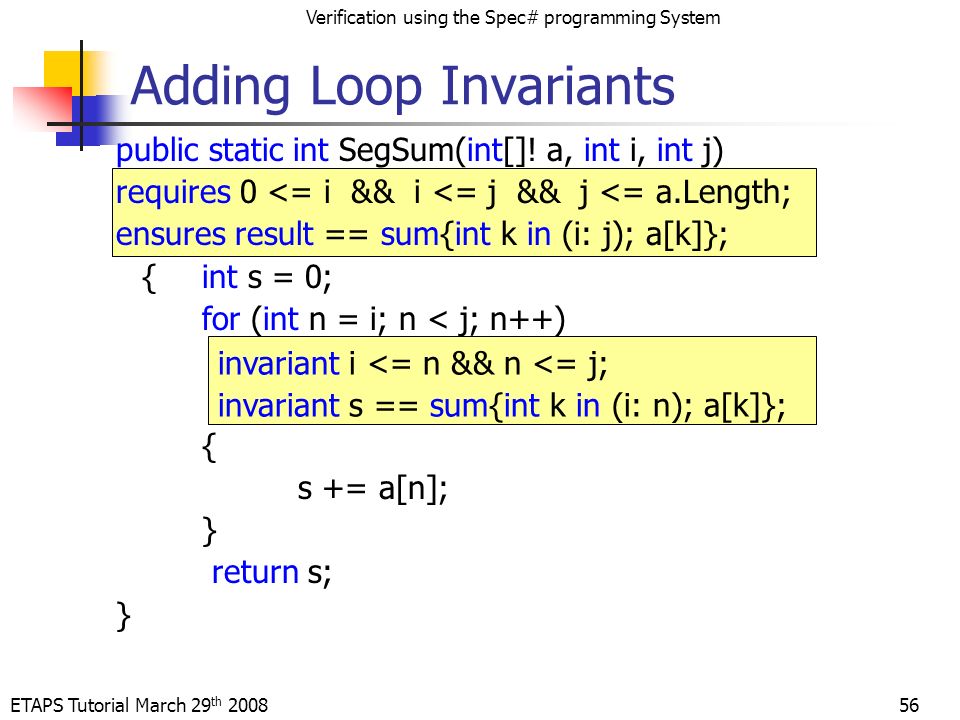 Verification using the Spec# programming System

Adding Loop Invariants

public static int SegSum(int[]! a, int i, int j)
requires 0 <= i && i <= j && j <= a.Length;
ensures result == sum{int k in (i: j); a[k]};
{ int s = 0;
for (int n = i; n < j; n++)
invariant i <= n && n <= j;
invariant s == sum{int k in (i: n); a[k]};
{
s += a[n];
}
return s;
}

ETAPS Tutorial March 29th 2008

56